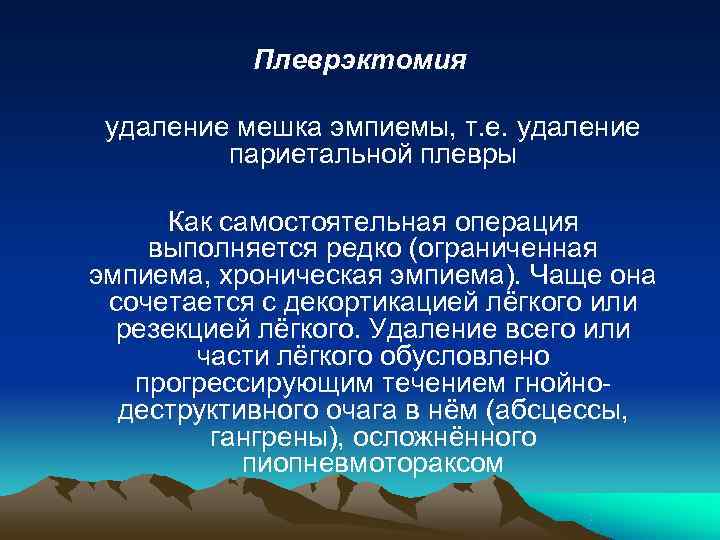 Плеврэктомия

удаление мешка эмпиемы, т.е. удаление париетальной плевры

Как самостоятельная операция выполняется редко (ограниченная эмпиема, хроническая эмпиема). Чаще она сочетается с декортикацией лёгкого или резекцией лёгкого. Удаление всего или части лёгкого обусловлено прогрессирующим течением гнойно-деструктивного очага в нём (абсцессы, гангрены), осложнённого пиопневмотораксом